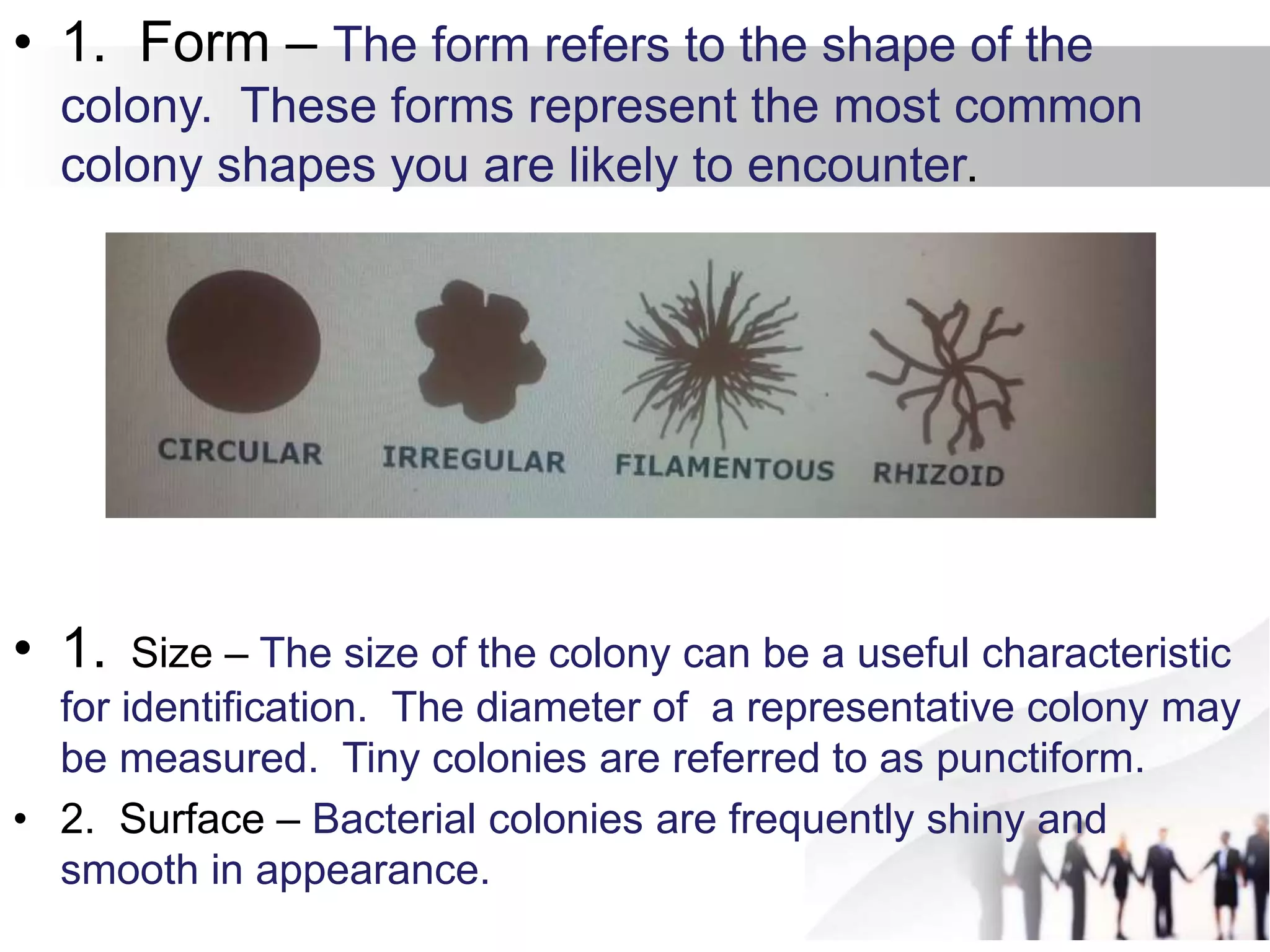 • 1. Form – The form refers to the shape of the colony. These forms represent the most common colony shapes you are likely to encounter.

CIRCULAR IRREGULAR FILAMENTOUS RHIZOID

• 1. Size – The size of the colony can be a useful characteristic for identification. The diameter of a representative colony may be measured. Tiny colonies are referred to as punctiform.

• 2. Surface – Bacterial colonies are frequently shiny and smooth in appearance.